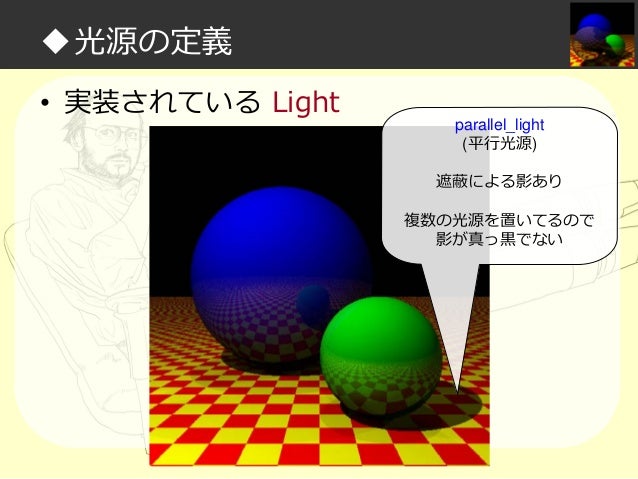 ◆光源の定義

• 実装されている Light

parallel_light
(平行光源)

遮蔽による影あり

複数の光源を置いてるので
影が真っ黒でない